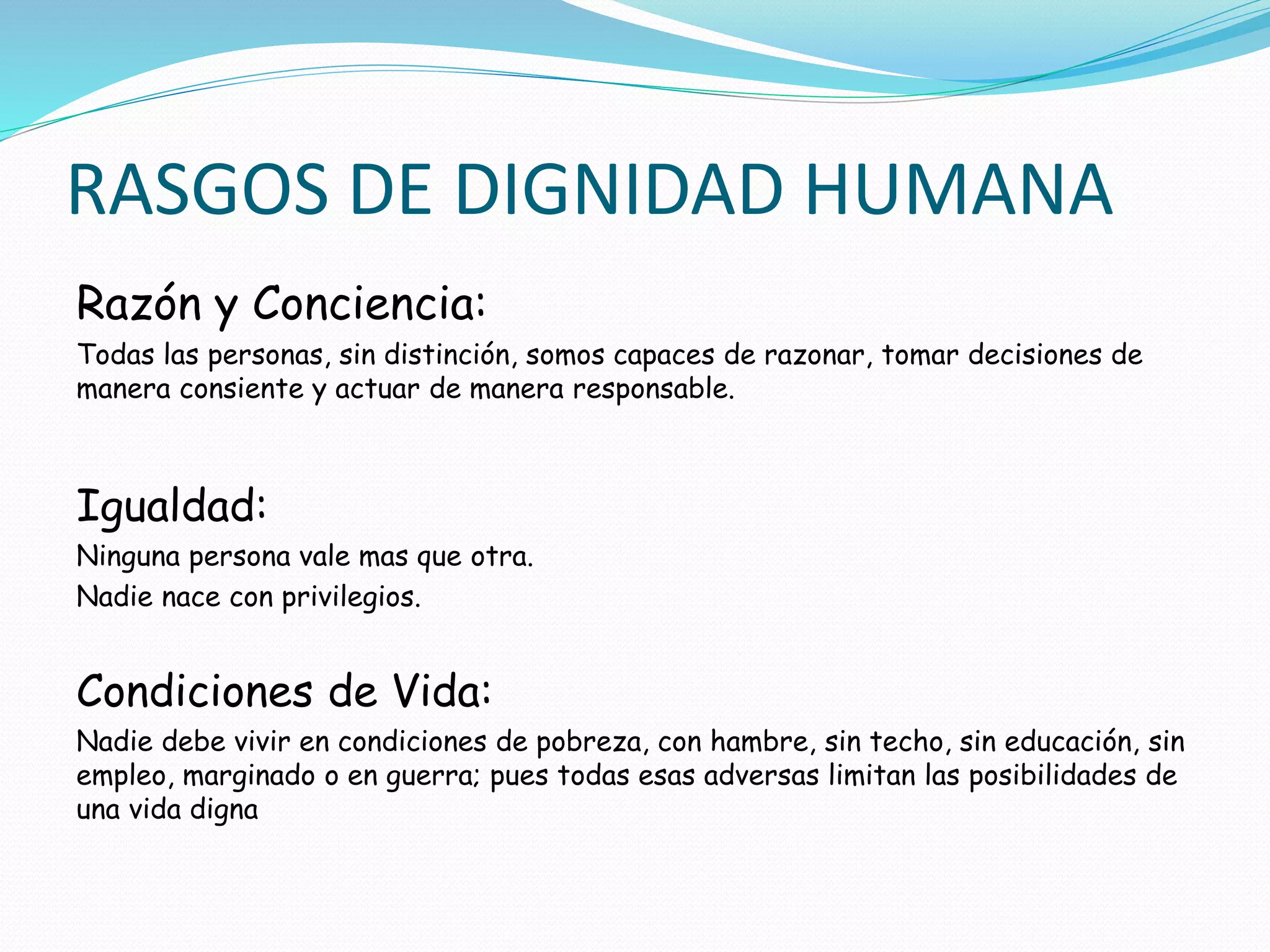 RASGOS DE DIGNIDAD HUMANA

Razón y Conciencia:

Todas las personas, sin distinción, somos capaces de razonar, tomar decisiones de manera consiente y actuar de manera responsable.

Igualdad:

Ninguna persona vale mas que otra.

Nadie nace con privilegios.

Condiciones de Vida:

Nadie debe vivir en condiciones de pobreza, con hambre, sin techo, sin educación, sin empleo, marginado o en guerra; pues todas esas adversas limitan las posibilidades de una vida digna